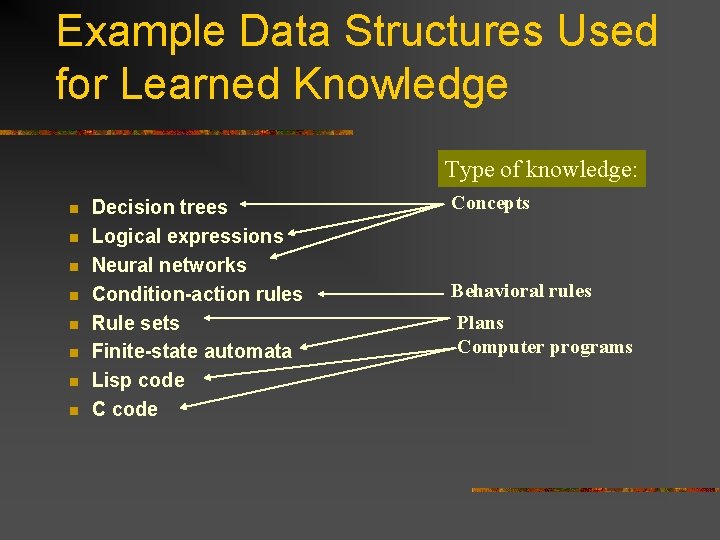 Example Data Structures Used for Learned Knowledge

Type of knowledge:

- Decision trees
- Logical expressions
- Neural networks
- Condition-action rules
- Rule sets
- Finite-state automata
- Lisp code
- C code

Concepts

Behavioral rules

Plans

Computer programs